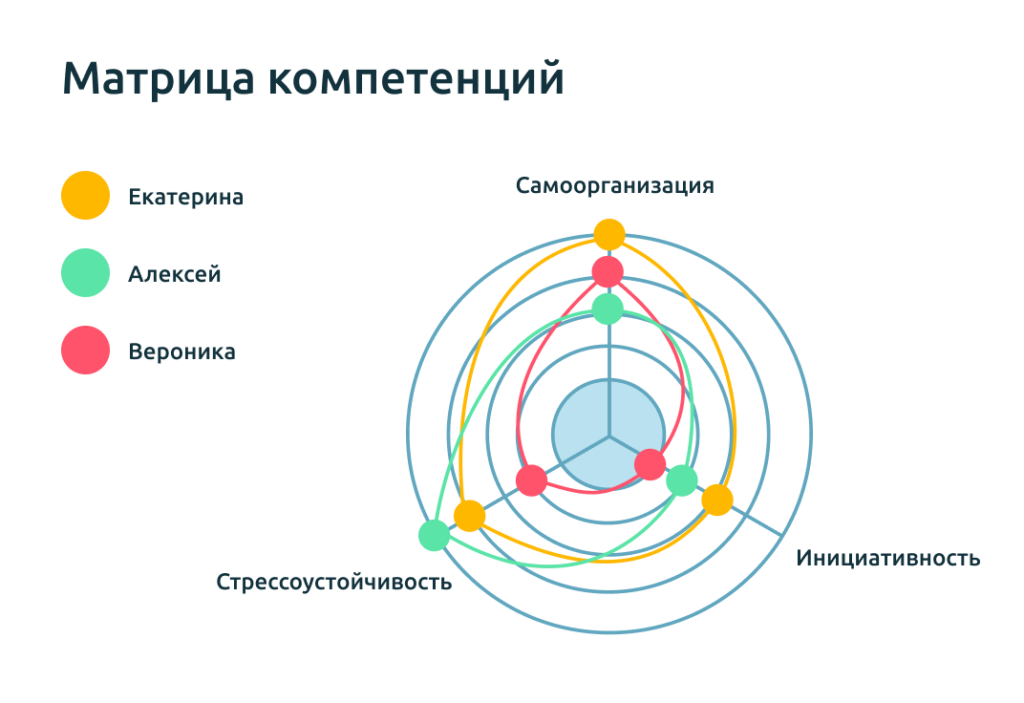 Матрица компетенций

Екатерина

Алексей

Вероника

Самоорганизация

Инициативность

Стрессоустойчивость